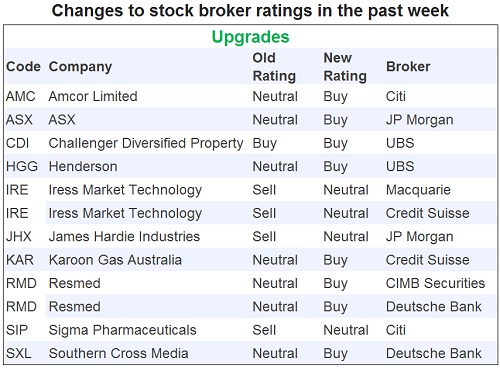 Changes to stock broker ratings in the past week

Upgrades

| Code | Company | Old Rating | New Rating | Broker |
|---|---|---|---|---|
| AMC | Amcor Limited | Neutral | Buy | Citi |
| ASX | ASX | Neutral | Buy | JP Morgan |
| CDI | Challenger Diversified Property | Buy | Buy | UBS |
| HGG | Henderson | Neutral | Buy | UBS |
| IRE | Iress Market Technology | Sell | Neutral | Macquarie |
| IRE | Iress Market Technology | Sell | Neutral | Credit Suisse |
| JHX | James Hardie Industries | Sell | Neutral | JP Morgan |
| KAR | Karoon Gas Australia | Neutral | Buy | Credit Suisse |
| RMD | Resmed | Neutral | Buy | CIMB Securities |
| RMD | Resmed | Neutral | Buy | Deutsche Bank |
| SIP | Sigma Pharmaceuticals | Sell | Neutral | Citi |
| SXL | Southern Cross Media | Neutral | Buy | Deutsche Bank |